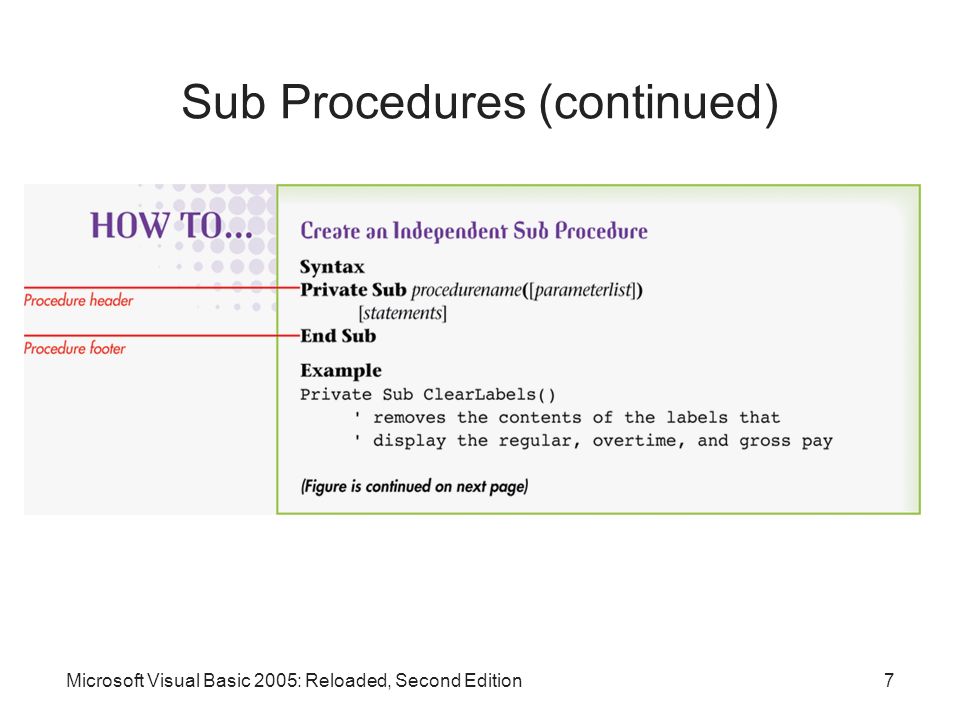 Sub Procedures (continued)

HOW TO...

Procedure header

Procedure footer

Create an Independent Sub Procedure

Syntax
Private Sub procedurename([parameterlist])
[statements]
End Sub

Example
Private Sub ClearLabels()
' removes the contents of the labels that
' display the regular, overtime, and gross pay

(Figure is continued on next page)

Microsoft Visual Basic 2005: Reloaded, Second Edition

7